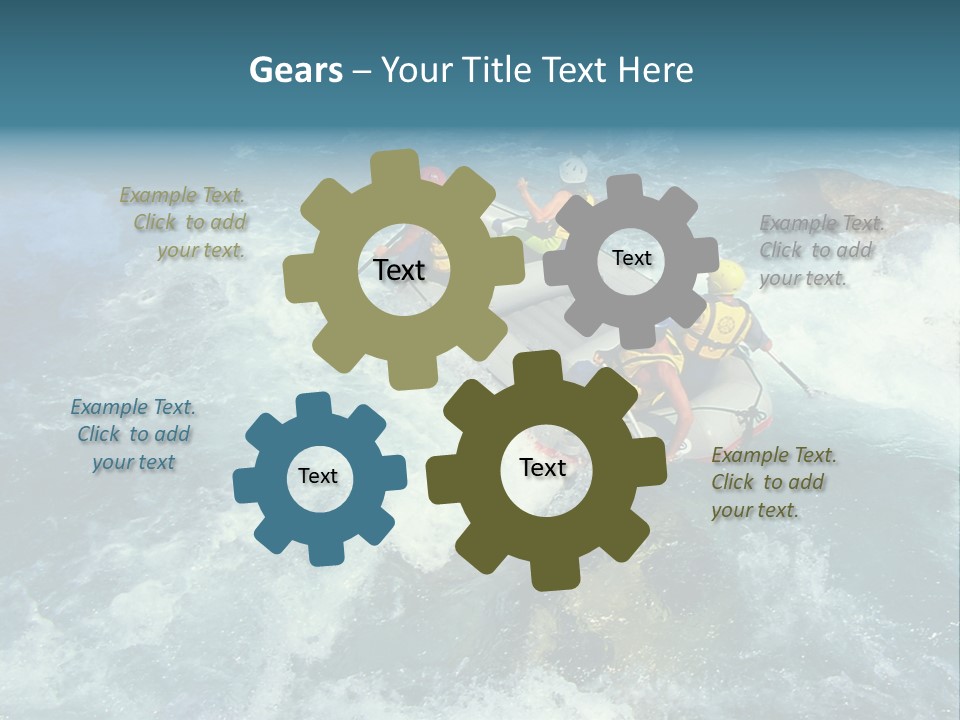 Gears – Your Title Text Here

Example Text. Click to add your text.

Text

Text

Example Text. Click to add your text.

Example Text. Click to add your text

Text

Text

Example Text. Click to add your text.